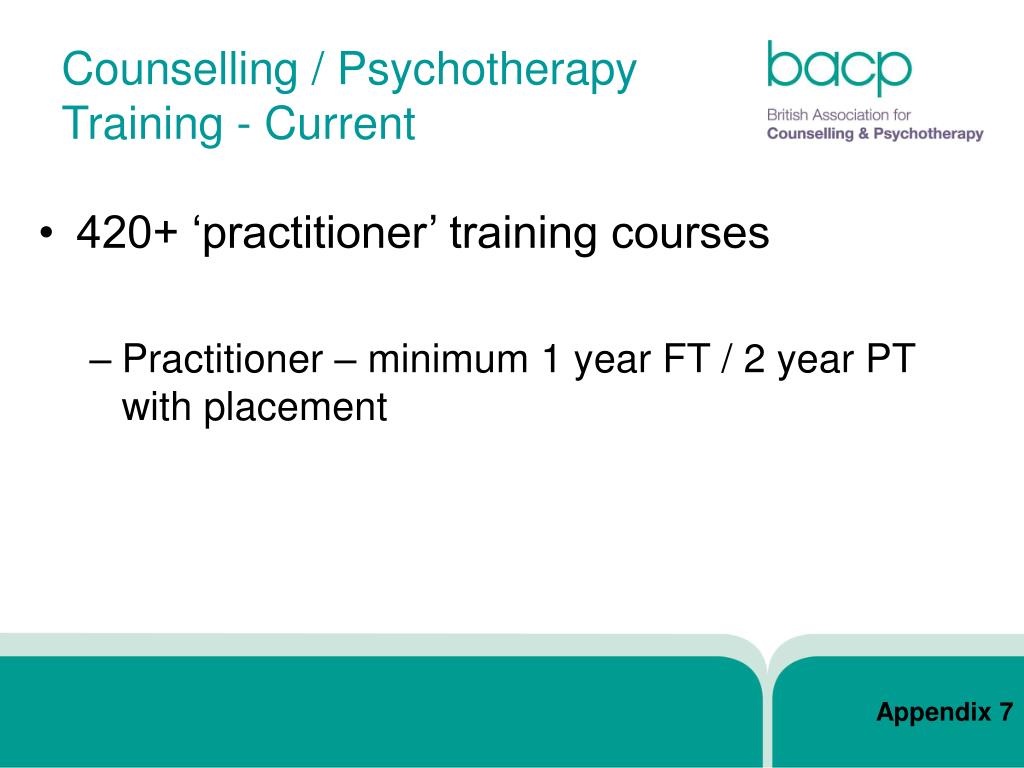 Counselling / Psychotherapy Training - Current

bacp
British Association for
Counselling & Psychotherapy

• 420+ ‘practitioner’ training courses

– Practitioner – minimum 1 year FT / 2 year PT with placement

Appendix 7